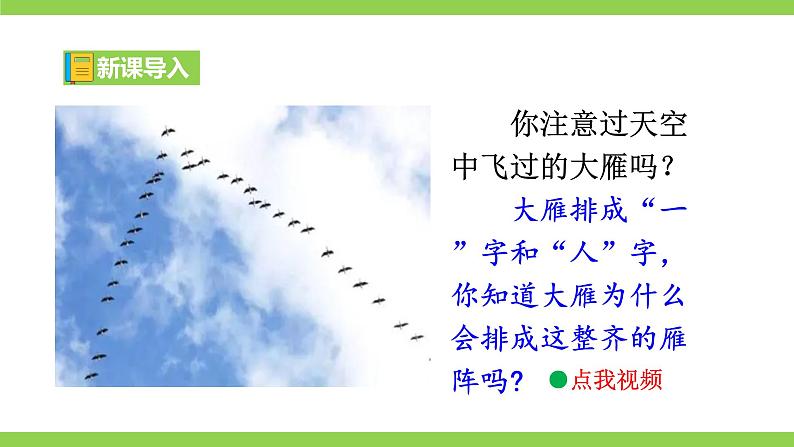 新课导入

你注意过天空中飞过的大雁吗？

大雁排成“一”字和“人”字，你知道大雁为什么会排成这整齐的雁阵吗？

点我视频